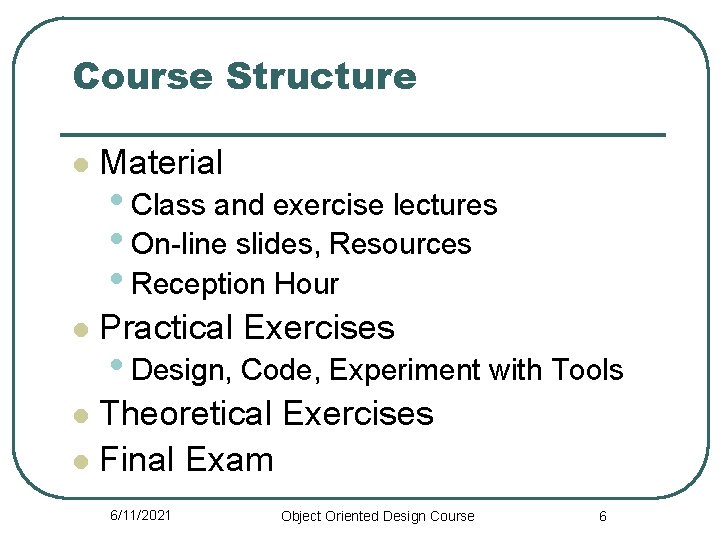 Course Structure

- Material
  - Class and exercise lectures
  - On-line slides, Resources
  - Reception Hour
- Practical Exercises
  - Design, Code, Experiment with Tools
- Theoretical Exercises
- Final Exam

6/11/2021 Object Oriented Design Course 6